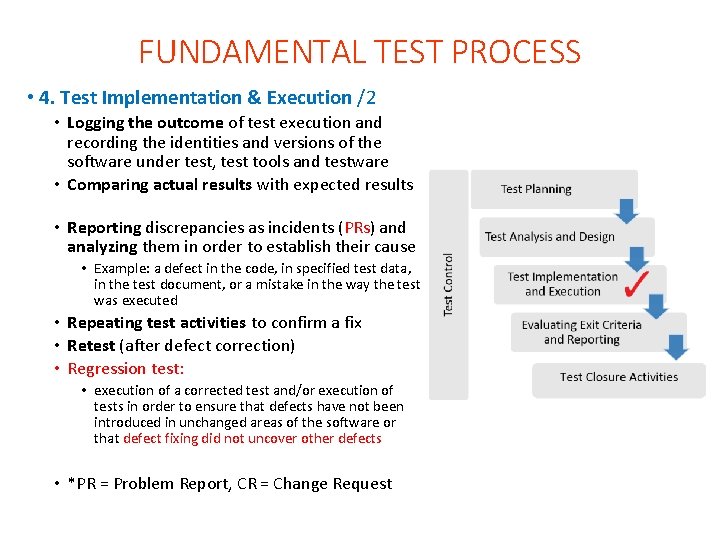 FUNDAMENTAL TEST PROCESS

• 4. Test Implementation & Execution /2

• Logging the outcome of test execution and recording the identities and versions of the software under test, test tools and testware

• Comparing actual results with expected results

• Reporting discrepancies as incidents (PRs) and analyzing them in order to establish their cause

• Example: a defect in the code, in specified test data, in the test document, or a mistake in the way the test was executed

• Repeating test activities to confirm a fix

• Retest (after defect correction)

• Regression test:

• execution of a corrected test and/or execution of tests in order to ensure that defects have not been introduced in unchanged areas of the software or that defect fixing did not uncover other defects

• *PR = Problem Report, CR = Change Request

Test Control

Test Planning

Test Analysis and Design

Test Implementation and Execution

Evaluating Exit Criteria and Reporting

Test Closure Activities